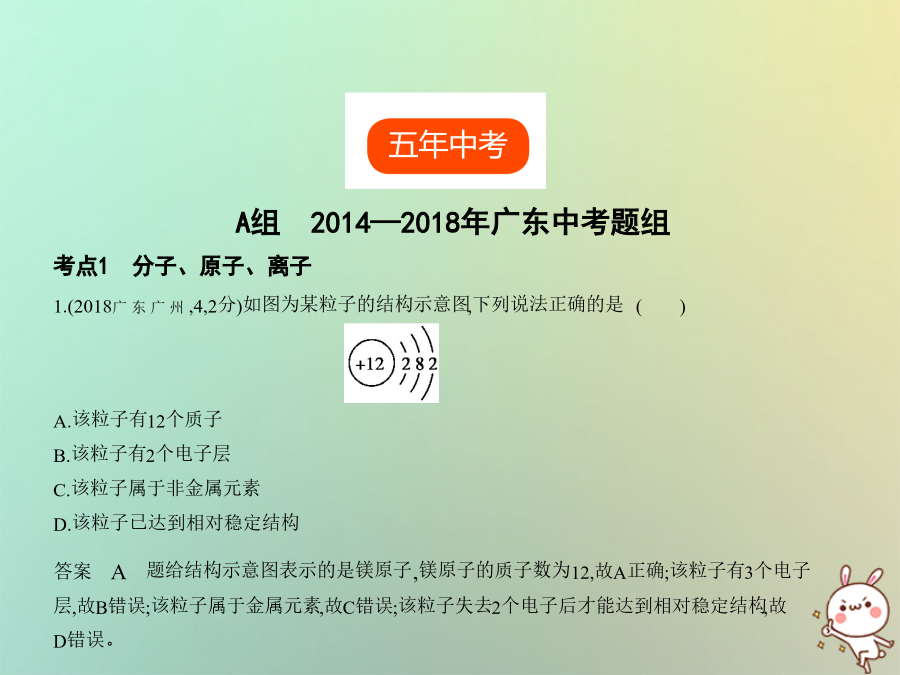 五年中考

A组　2014—2018年广东中考题组

考点1　分子、原子、离子

1.(2018广东广州,4,2分)如图为某粒子的结构示意图,下列说法正确的是　(　　)

+12　2 8 2

A.该粒子有12个质子

B.该粒子有2个电子层

C.该粒子属于非金属元素

D.该粒子已达到相对稳定结构

答案　A　题给结构示意图表示的是镁原子,镁原子的质子数为12,故A正确;该粒子有3个电子层,故B错误;该粒子属于金属元素,故C错误;该粒子失去2个电子后才能达到相对稳定结构,故D错误。